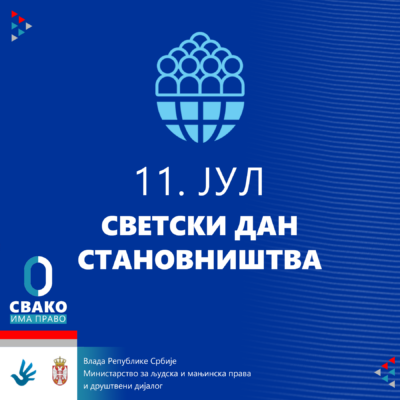 11. ЈУЛ
СВЕТСКИ ДАН СТАНОВНИШТВА

СВАКО
ИМА ПРАВО

Влада Републике Србије
Министарство за људска и мањинска права и друштвени дијалог